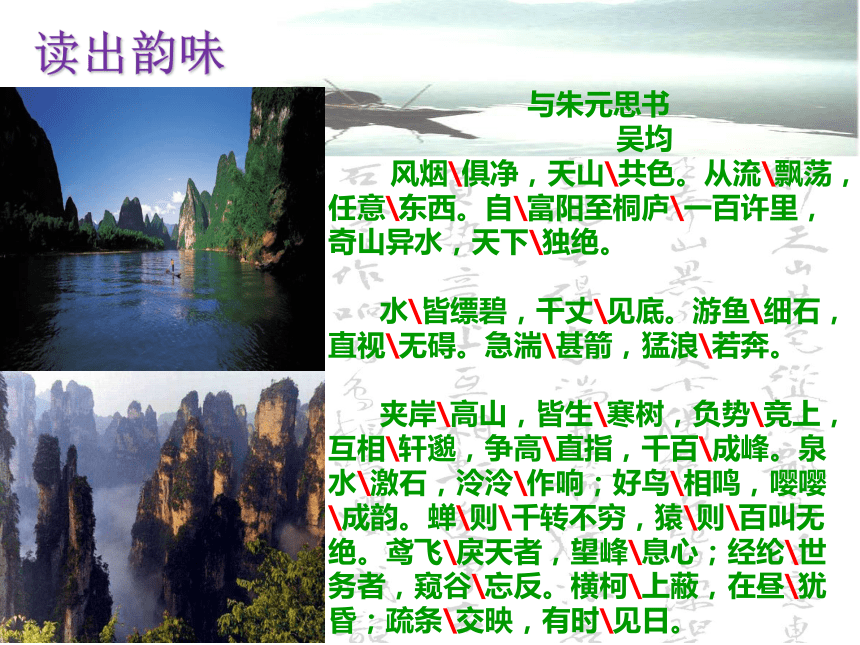 读出韵味

与朱元思书
吴均

风烟\俱净，天山\共色。从流\飘荡，任意\东西。自\富阳至桐庐\一百许里，奇山异水，天下\独绝。

水\皆缥碧，千丈\见底。游鱼\细石，直视\无碍。急湍\甚箭，猛浪\若奔。

夹岸\高山，皆生\寒树，负势\竞上，互相\轩邈，争高\直指，千百\成峰。泉水\激石，泠泠\作响；好鸟\相鸣，嘤嘤\成韵。蝉\则\千转不穷，猿\则\百叫无绝。鸢飞\戾天者，望峰\息心；经纶\世务者，窥谷\忘反。横柯\上蔽，在昼\犹昏；疏条\交映，有时\见日。